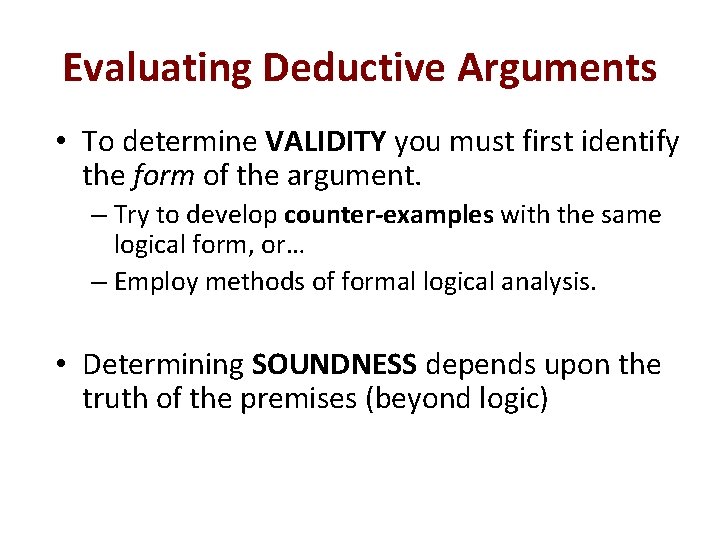 Evaluating Deductive Arguments

• To determine VALIDITY you must first identify the form of the argument.
– Try to develop counter-examples with the same logical form, or…
– Employ methods of formal logical analysis.

• Determining SOUNDNESS depends upon the truth of the premises (beyond logic)